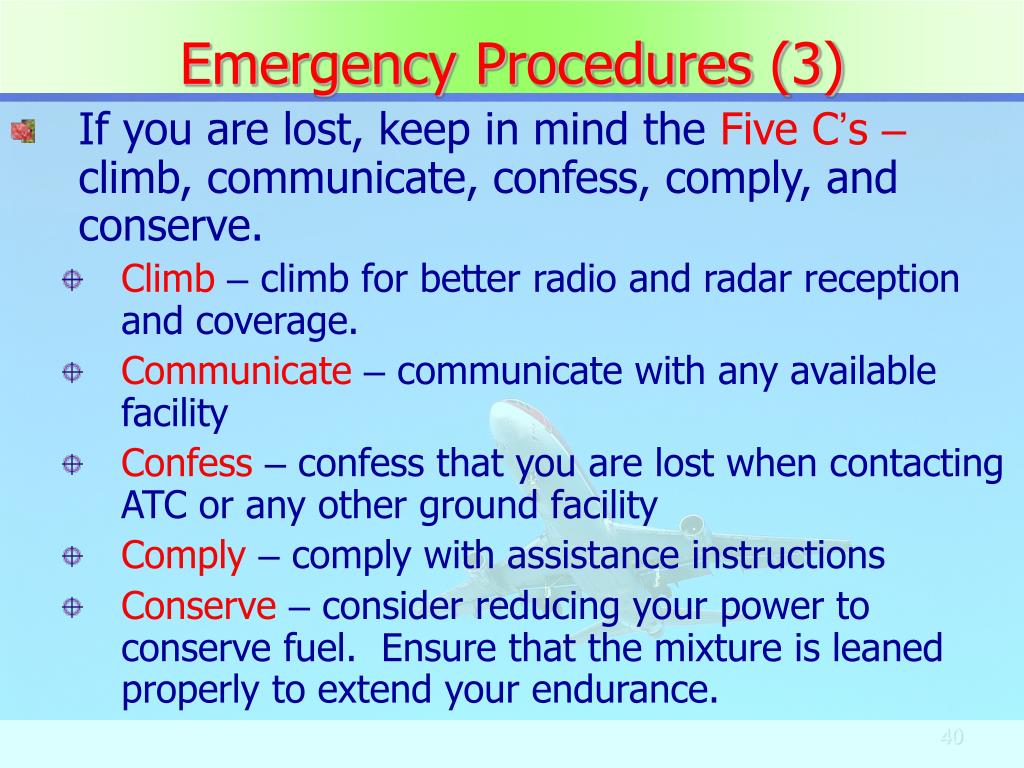 Emergency Procedures (3)

If you are lost, keep in mind the Five C's – climb, communicate, confess, comply, and conserve.

Climb – climb for better radio and radar reception and coverage.

Communicate – communicate with any available facility

Confess – confess that you are lost when contacting ATC or any other ground facility

Comply – comply with assistance instructions

Conserve – consider reducing your power to conserve fuel. Ensure that the mixture is leaned properly to extend your endurance.

40